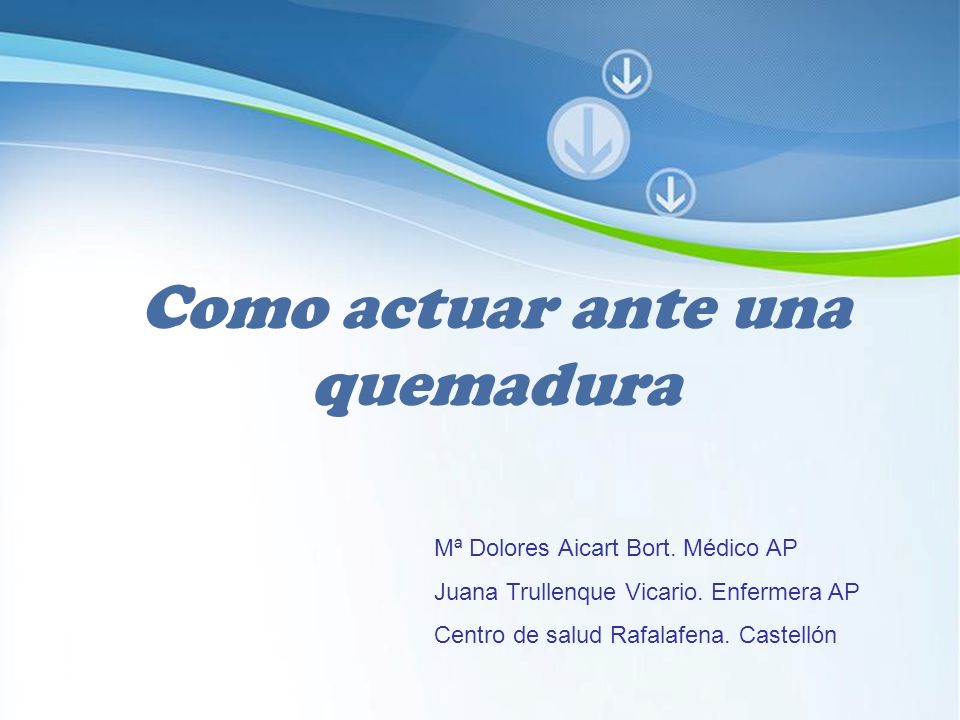 Como actuar ante una quemadura

Mª Dolores Aicart Bort. Médico AP

Juana Trullenque Vicario. Enfermera AP

Centro de salud Rafalafena. Castellón